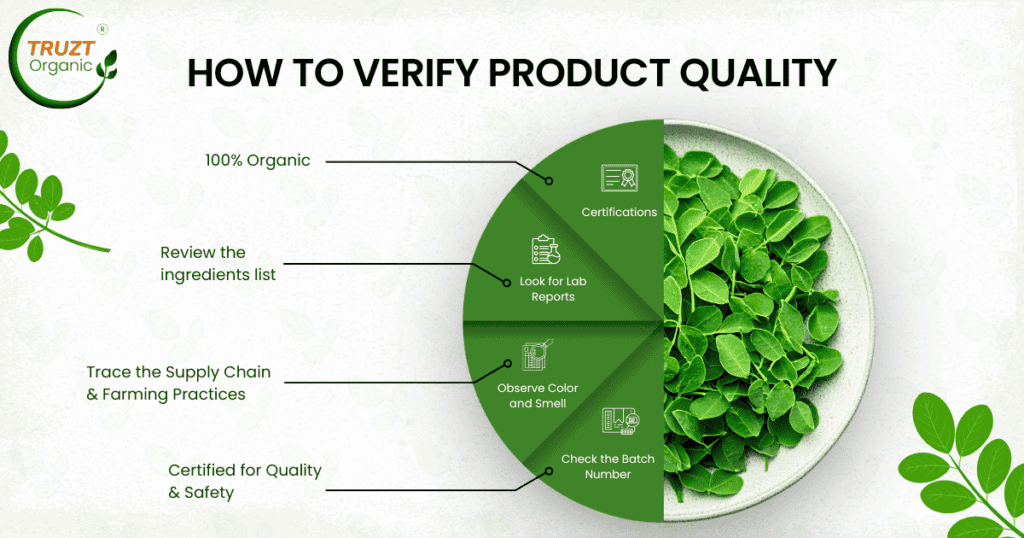 TRUZT Organic ®

HOW TO VERIFY PRODUCT QUALITY

100% Organic

Review the ingredients list

Trace the Supply Chain & Farming Practices

Certified for Quality & Safety

Certifications

Look for Lab Reports

Observe Color and Smell

Check the Batch Number